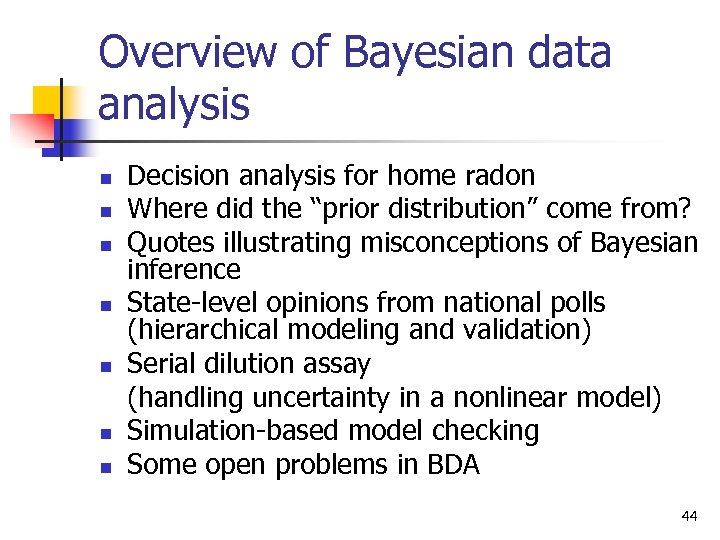 Overview of Bayesian data analysis

- Decision analysis for home radon
- Where did the “prior distribution” come from?
- Quotes illustrating misconceptions of Bayesian inference
- State-level opinions from national polls (hierarchical modeling and validation)
- Serial dilution assay

(handling uncertainty in a nonlinear model)

- Simulation-based model checking
- Some open problems in BDA

44